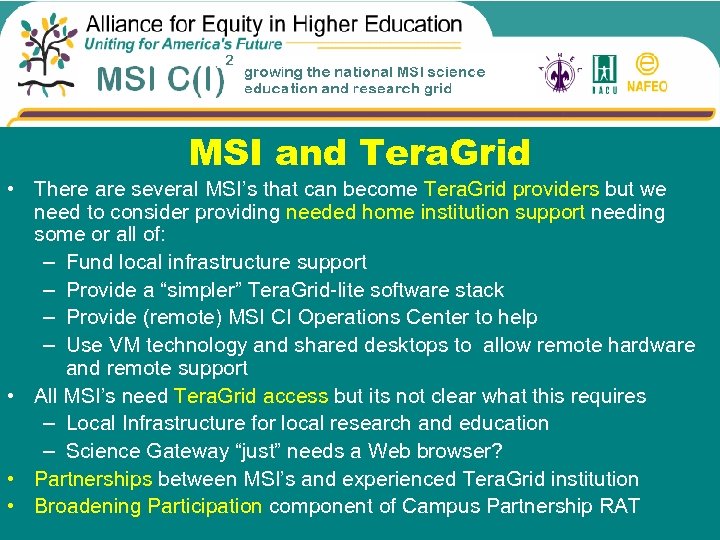 Alliance for Equity in Higher Education
Uniting for America's Future

MSI C(I)$^2$ growing the national MSI science education and research grid

AIHEC HACU NAFEO

MSI and TeraGrid

• There are several MSI's that can become TeraGrid providers but we need to consider providing needed home institution support needing some or all of:
– Fund local infrastructure support
– Provide a "simpler" TeraGrid-lite software stack
– Provide (remote) MSI CI Operations Center to help
– Use VM technology and shared desktops to allow remote hardware and remote support
• All MSI's need TeraGrid access but its not clear what this requires
– Local Infrastructure for local research and education
– Science Gateway "just" needs a Web browser?
• Partnerships between MSI's and experienced TeraGrid institution
• Broadening Participation component of Campus Partnership RAT